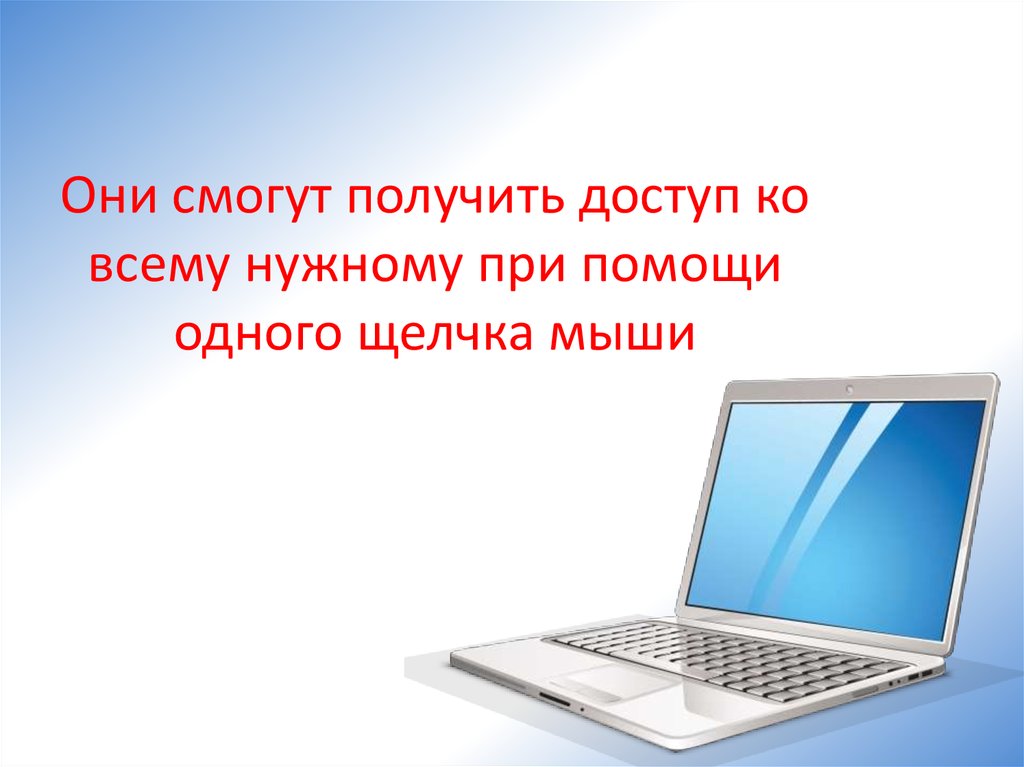 Они смогут получить доступ ко всему нужному при помощи одного щелчка мыши